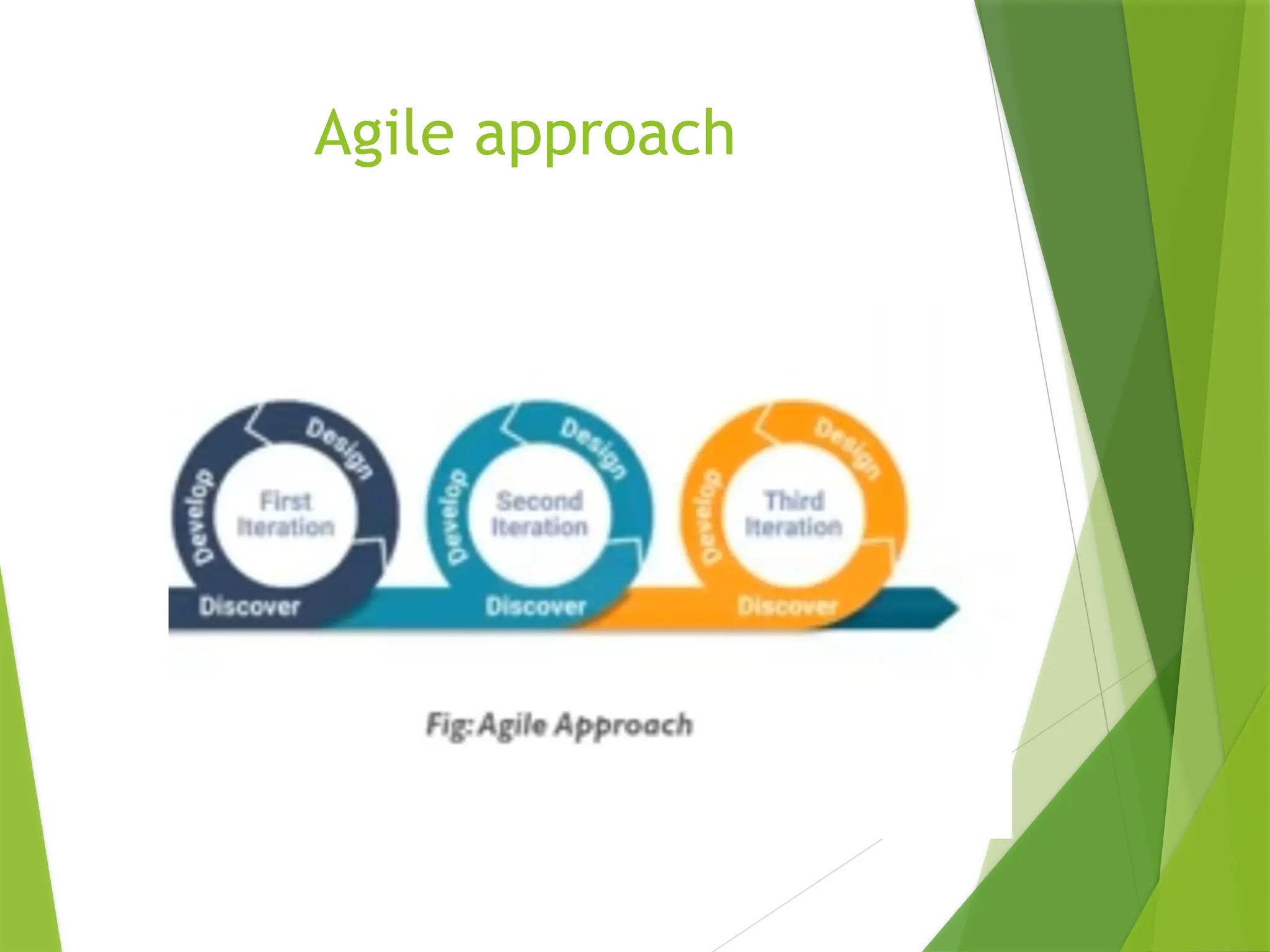 Agile approach

Design
Develop
First Iteration
Discover

Design
Develop
Second Iteration
Discover

Design
Develop
Third Iteration
Discover

Fig: Agile Approach